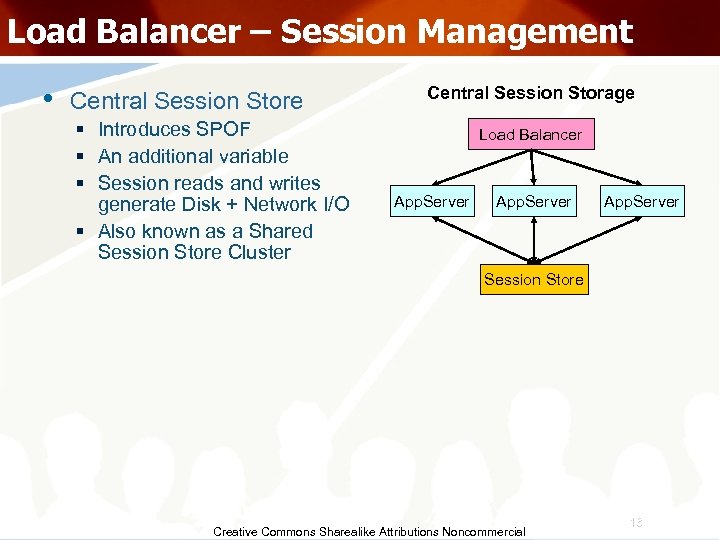 Load Balancer – Session Management

• Central Session Store
 ▪ Introduces SPOF
 ▪ An additional variable
 ▪ Session reads and writes generate Disk + Network I/O
 ▪ Also known as a Shared Session Store Cluster

Central Session Storage

Load Balancer

AppServer

AppServer

AppServer

Session Store

13

Creative Commons Sharealike Attributions Noncommercial